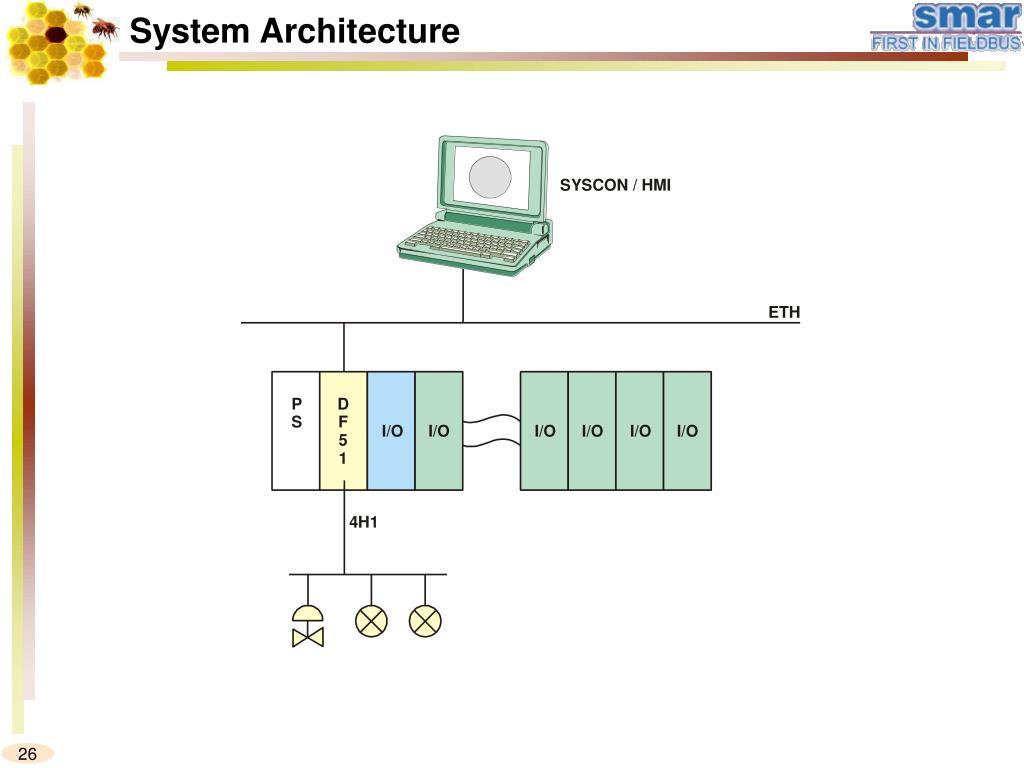 System Architecture

smar
FIRST IN FIELDBUS

SYSCON / HMI

ETH

P
S

D
F
5
1

I/O

I/O

I/O

I/O

I/O

I/O

4H1

26